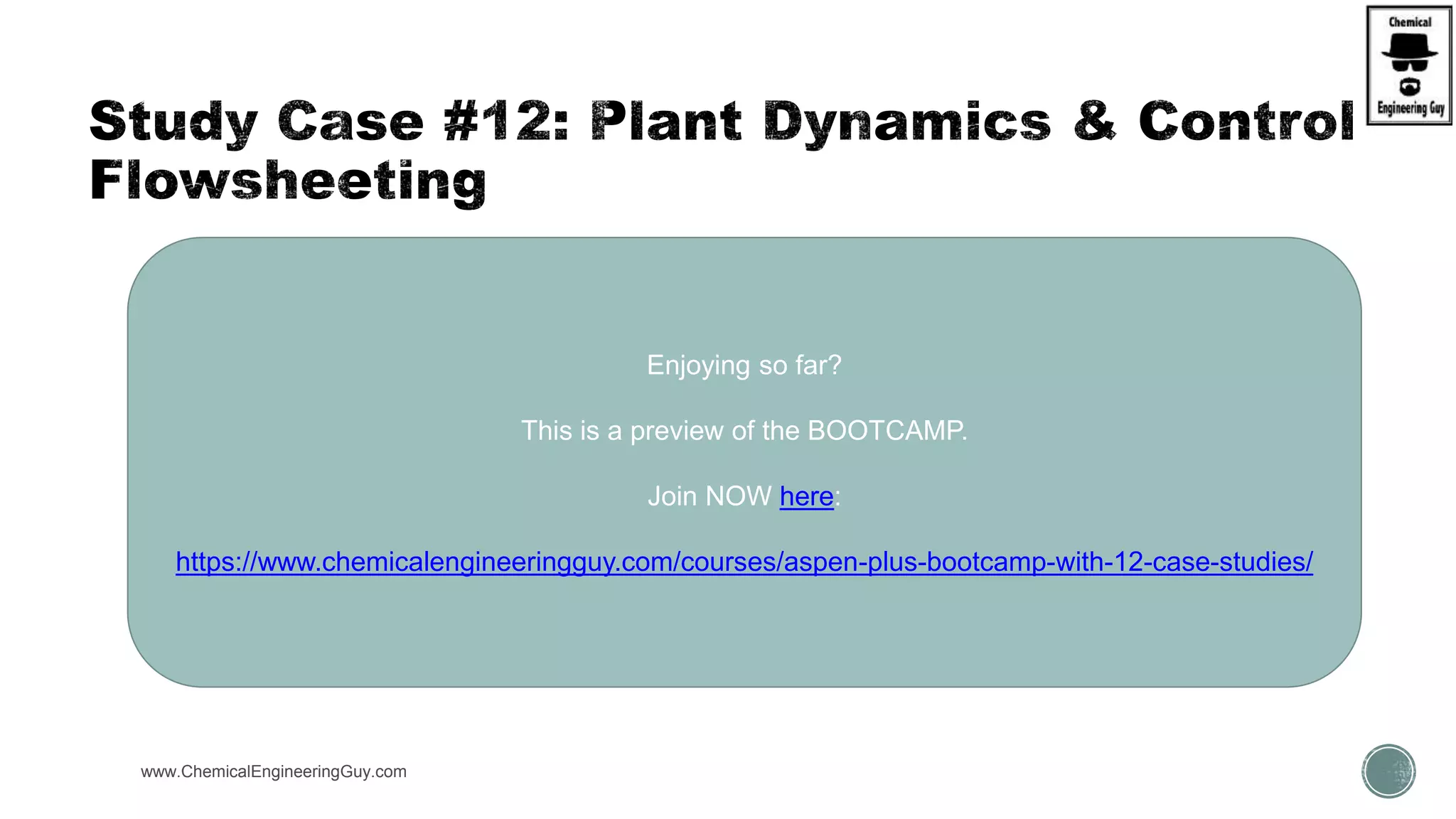 Chemical
Engineering Guy

Study Case #12: Plant Dynamics & Control Flowsheeting

Enjoying so far?

This is a preview of the BOOTCAMP.

Join NOW here:

https://www.chemicalengineeringguy.com/courses/aspen-plus-bootcamp-with-12-case-studies/

www.ChemicalEngineeringGuy.com